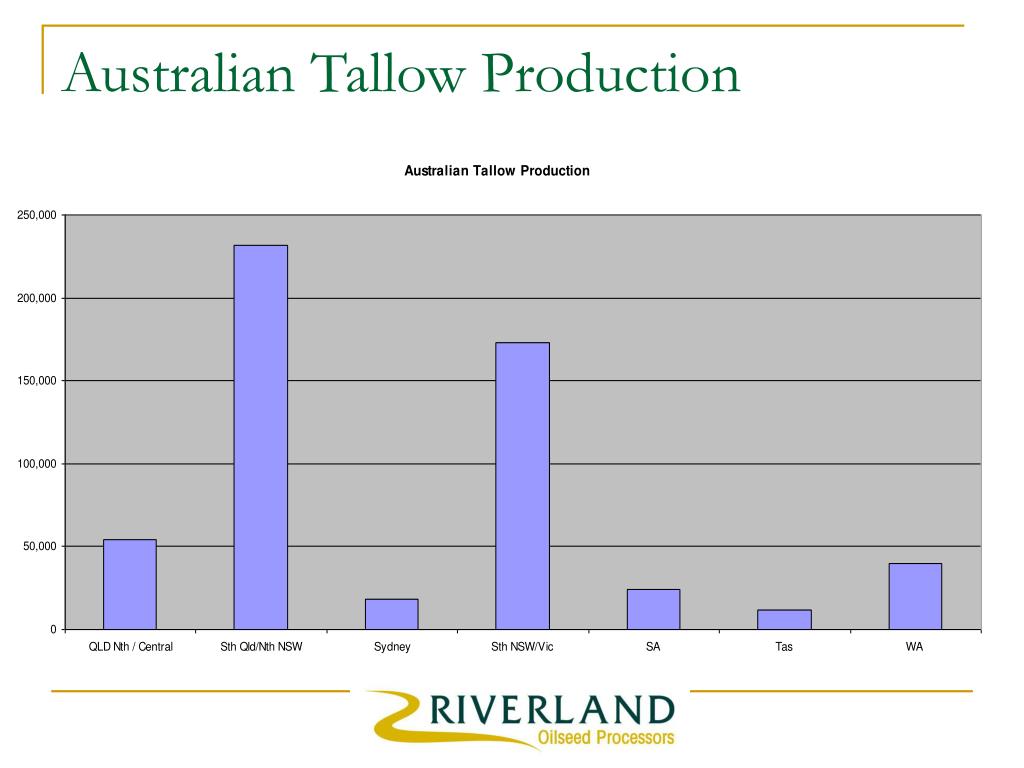 Australian Tallow Production

Australian Tallow Production

250,000
200,000
150,000
100,000
50,000
0

QLD Nth / Central
Sth Qld/Nth NSW
Sydney
Sth NSW/Vic
SA
Tas
WA

RIVERLAND
Oilseed Processors